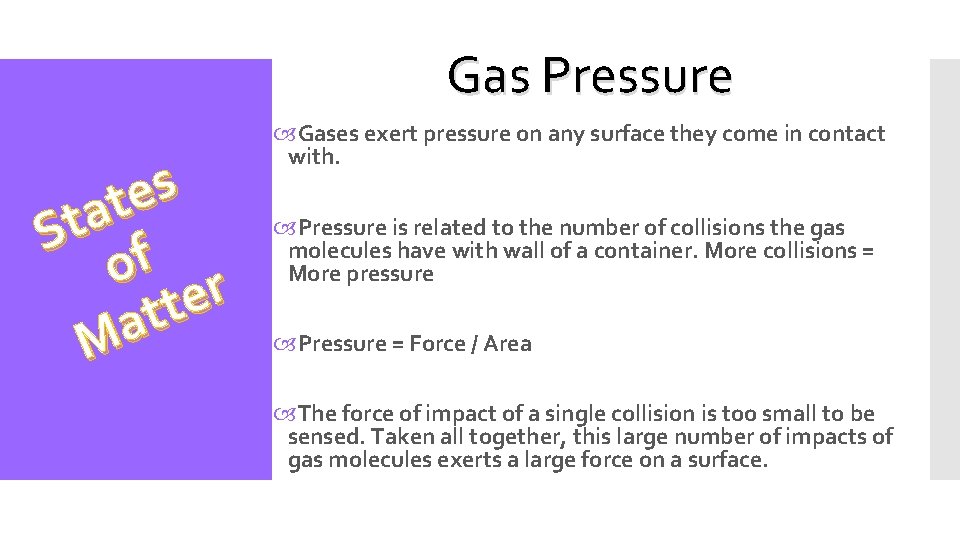 States of Matter

Gas Pressure

Gases exert pressure on any surface they come in contact with.

Pressure is related to the number of collisions the gas molecules have with wall of a container. More collisions = More pressure

Pressure = Force / Area

The force of impact of a single collision is too small to be sensed. Taken all together, this large number of impacts of gas molecules exerts a large force on a surface.